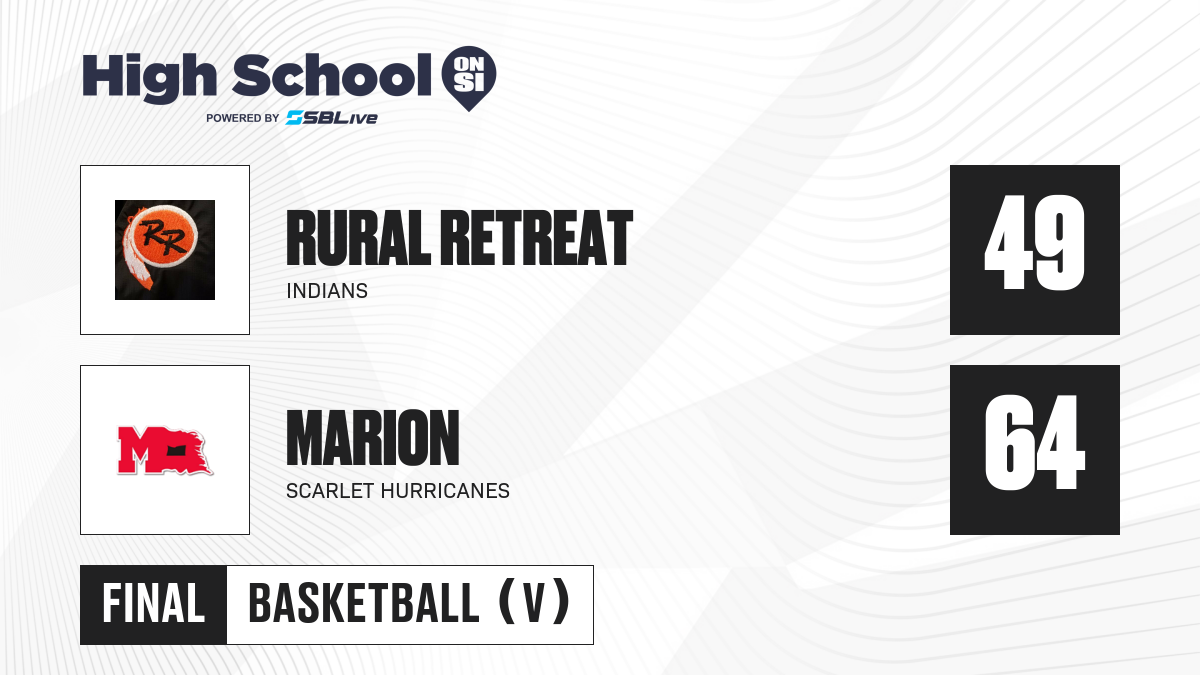 High School ON SI
POWERED BY SBLive

RR

RURAL RETREAT
INDIANS

49

M

MARION
SCARLET HURRICANES

64

FINAL BASKETBALL (V)